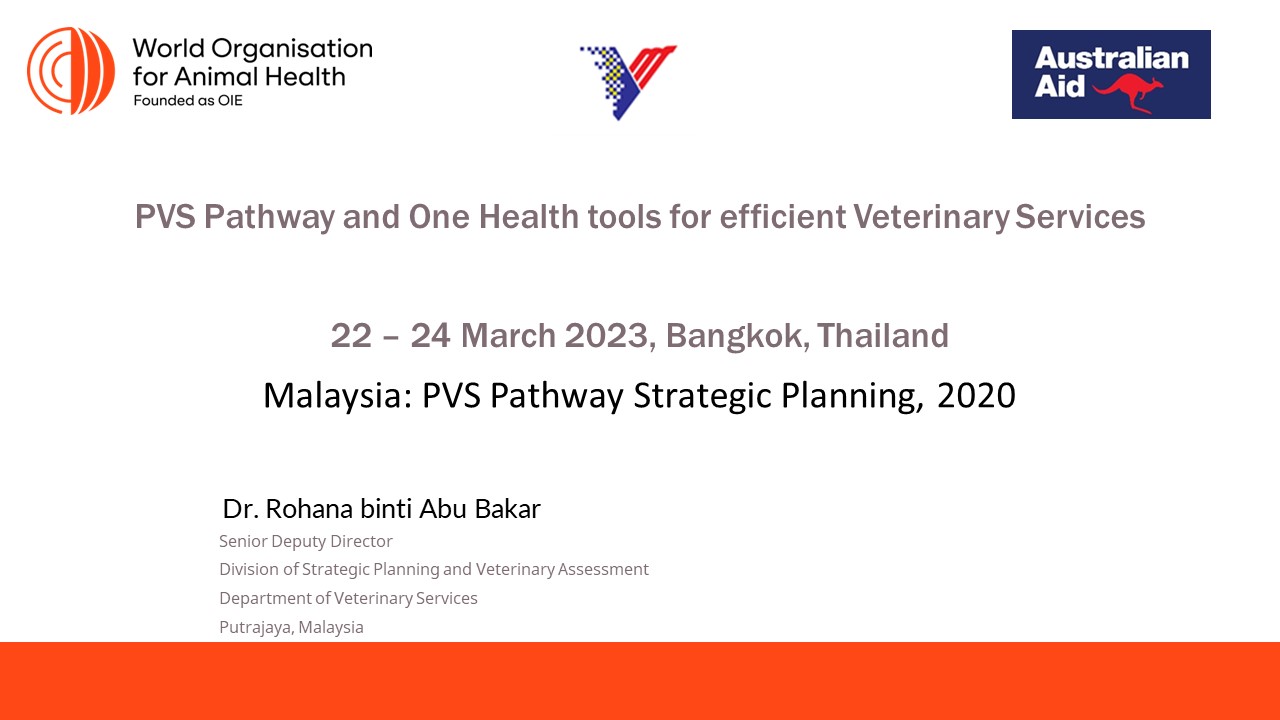 World Organisation for Animal Health
Founded as OIE

Australian Aid

PVS Pathway and One Health tools for efficient Veterinary Services

22 – 24 March 2023, Bangkok, Thailand

Malaysia: PVS Pathway Strategic Planning, 2020

Dr. Rohana binti Abu Bakar

Senior Deputy Director

Division of Strategic Planning and Veterinary Assessment

Department of Veterinary Services

Putrajaya, Malaysia